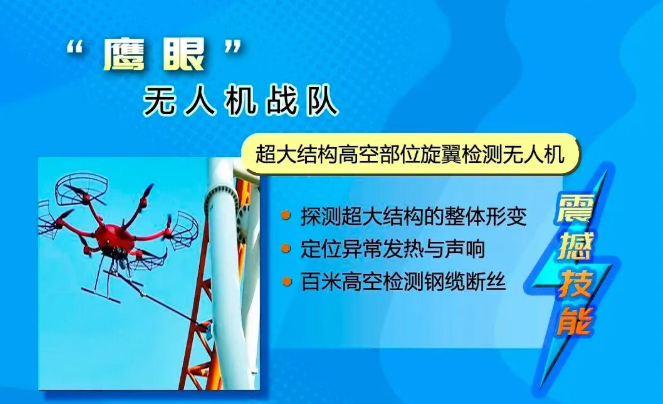 “鹰眼”
无人机战队

超大结构高空部位旋翼检测无人机

探测超大结构的整体形变
定位异常发热与声响
百米高空检测钢缆断丝

震撼技能